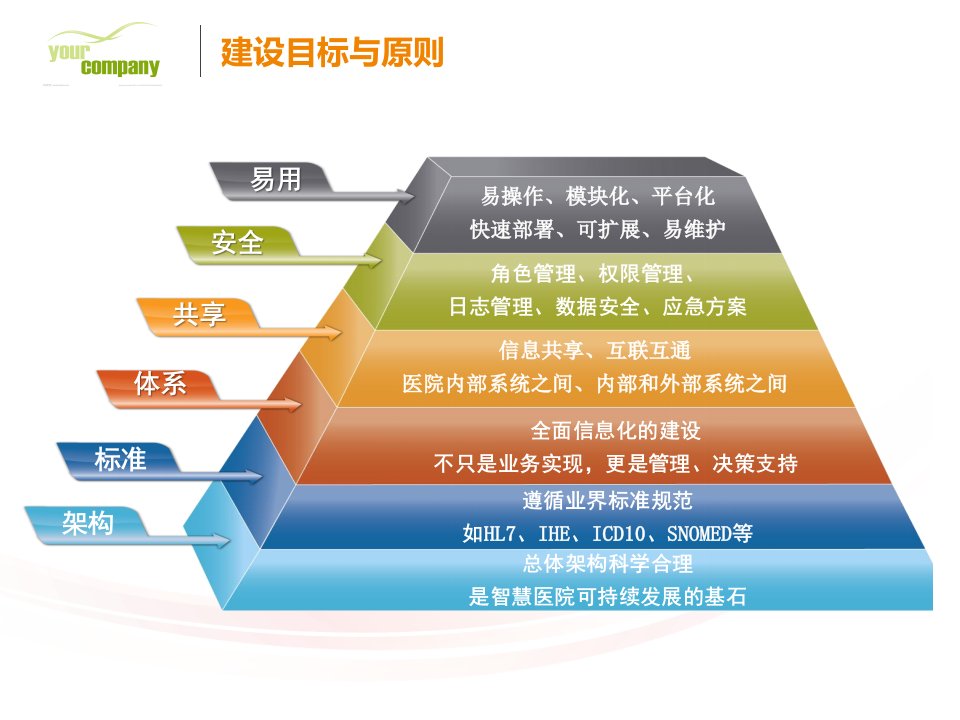 your company

建设目标与原则

易用
易操作、模块化、平台化
快速部署、可扩展、易维护

安全
角色管理、权限管理、
日志管理、数据安全、应急方案

共享
信息共享、互联互通
医院内部系统之间、内部和外部系统之间

体系
全面信息化的建设
不只是业务实现，更是管理、决策支持

标准
遵循业界标准规范
如HL7、IHE、ICD10、SNOMED等

架构
总体架构科学合理
是智慧医院可持续发展的基石